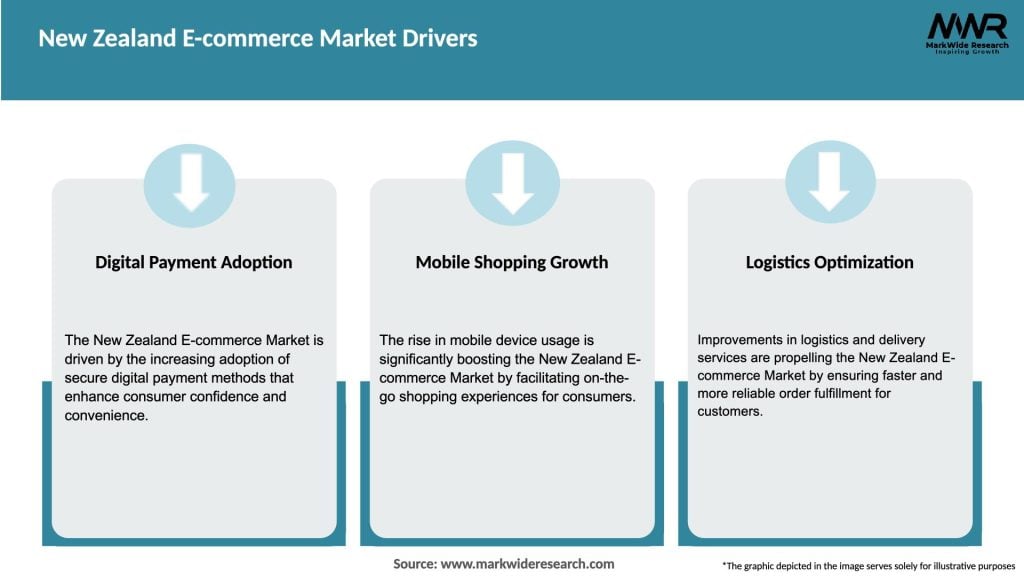 New Zealand E-commerce Market Drivers

MWR
MarkWide Research
Inspiring Growth

Digital Payment Adoption

The New Zealand E-commerce Market is driven by the increasing adoption of secure digital payment methods that enhance consumer confidence and convenience.

Mobile Shopping Growth

The rise in mobile device usage is significantly boosting the New Zealand E-commerce Market by facilitating on-the-go shopping experiences for consumers.

Logistics Optimization

Improvements in logistics and delivery services are propelling the New Zealand E-commerce Market by ensuring faster and more reliable order fulfillment for customers.

Source: www.markwideresearch.com

*The graphic depicted in the image serves solely for illustrative purposes